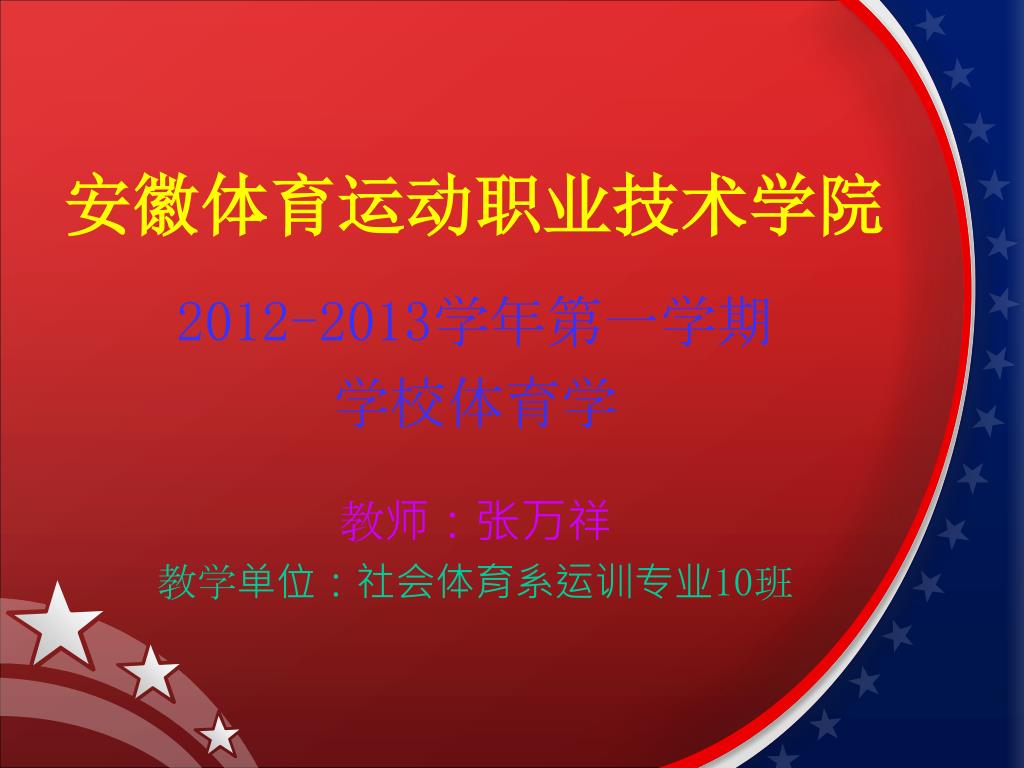 安徽体育运动职业技术学院

2012-2013学年第一学期
学校体育学

教师：张万祥
教学单位：社会体育系运训专业10班